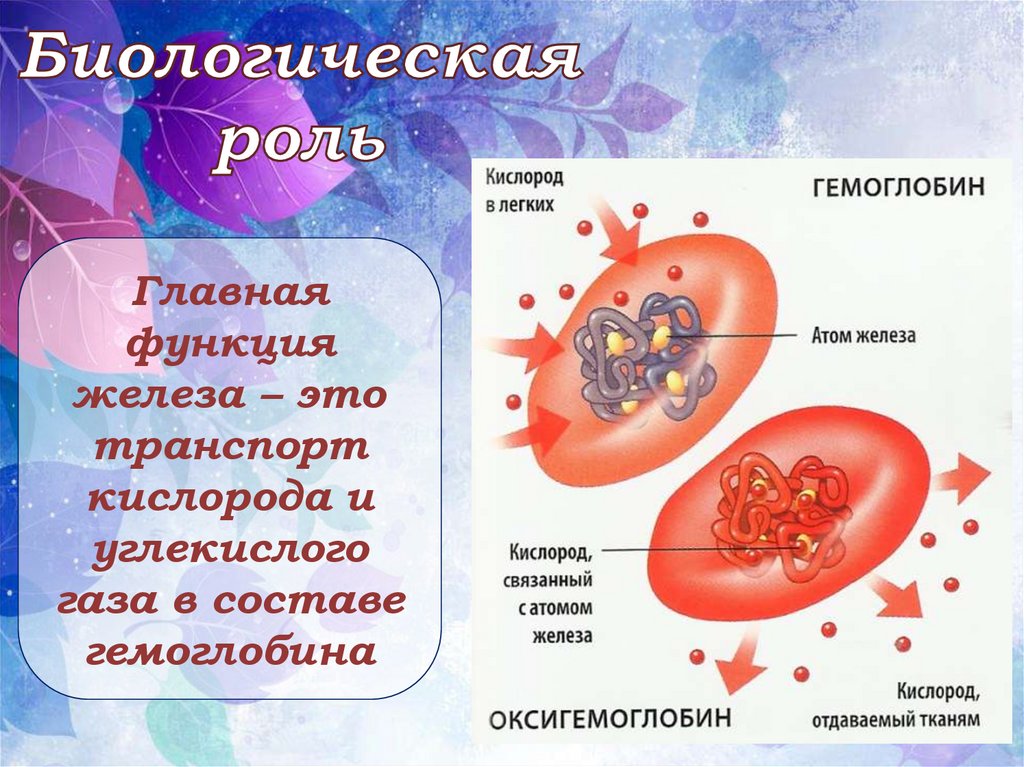 Биологическая роль

Главная функция железа – это транспорт кислорода и углекислого газа в составе гемоглобина

Кислород в легких

ГЕМОГЛОБИН

Атом железа

Кислород, связанный с атомом железа

ОКСИГЕМОГЛОБИН

Кислород, отдаваемый тканям